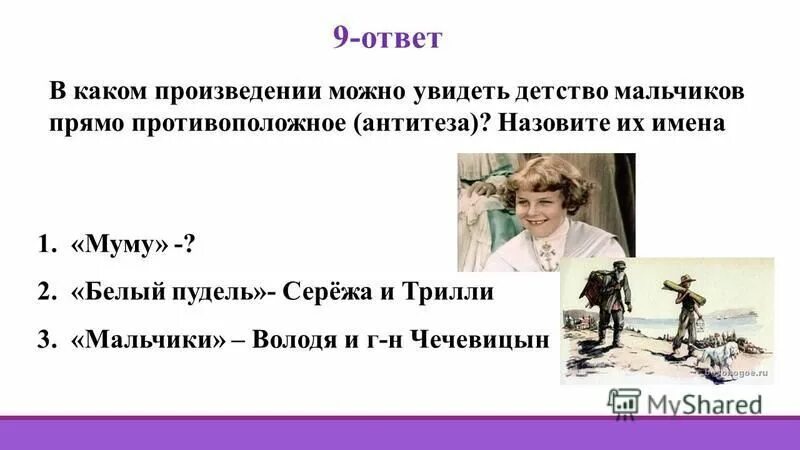 9-ответ

В каком произведении можно увидеть детство мальчиков прямо противоположное (антитеза)? Назовите их имена

1. «Муму» -?
2. «Белый пудель»- Серёжа и Трилли
3. «Мальчики» – Володя и г-н Чечевицын

MyShared